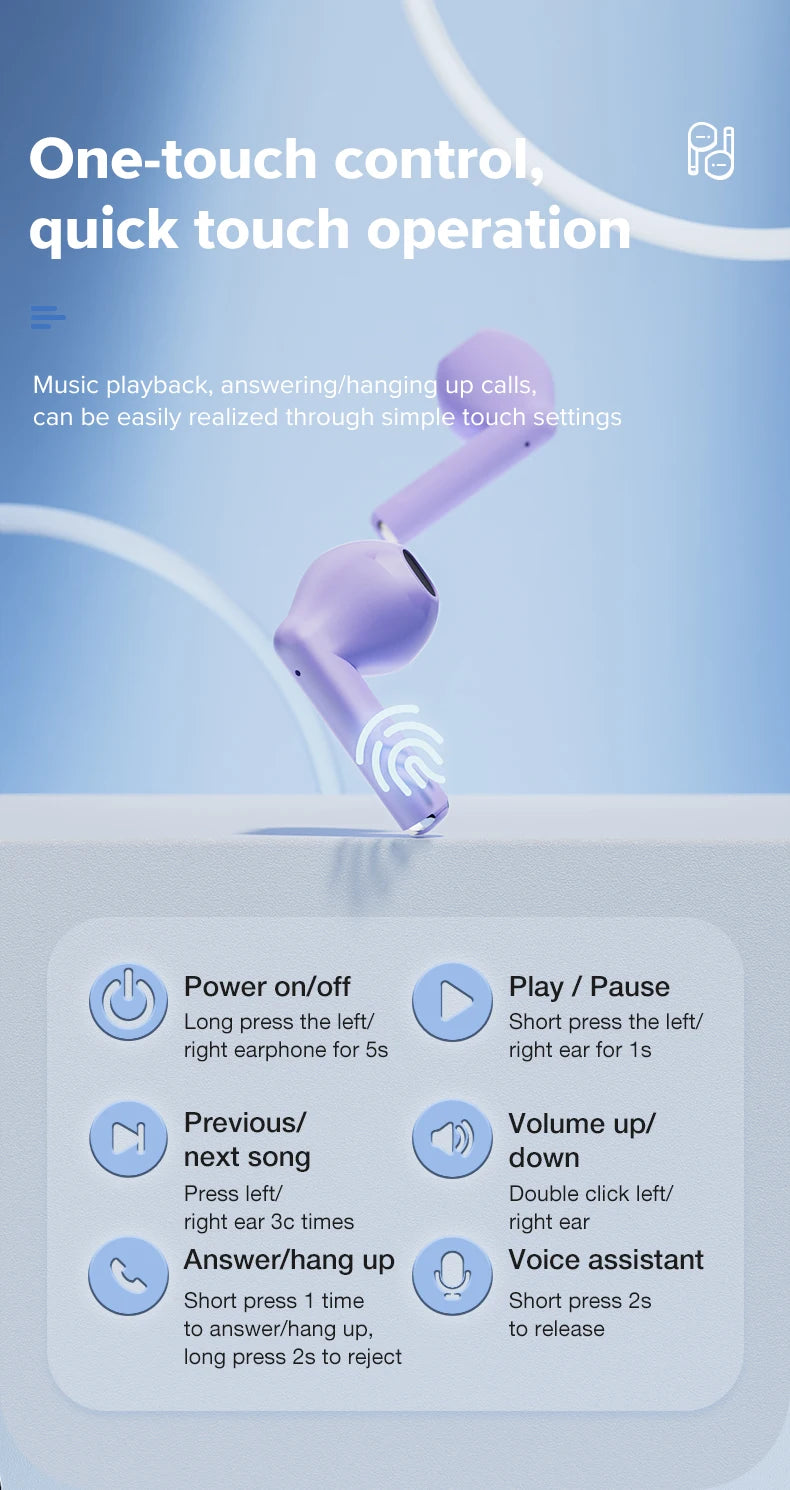 One-touch control, quick touch operation

Music playback, answering/hanging up calls, can be easily realized through simple touch settings

Power on/off
Long press the left/ right earphone for 5s

Play / Pause
Short press the left/ right ear for 1s

Previous/ next song
Press left/ right ear 3c times

Volume up/ down
Double click left/ right ear

Answer/hang up
Short press 1 time to answer/hang up, long press 2s to reject

Voice assistant
Short press 2s to release